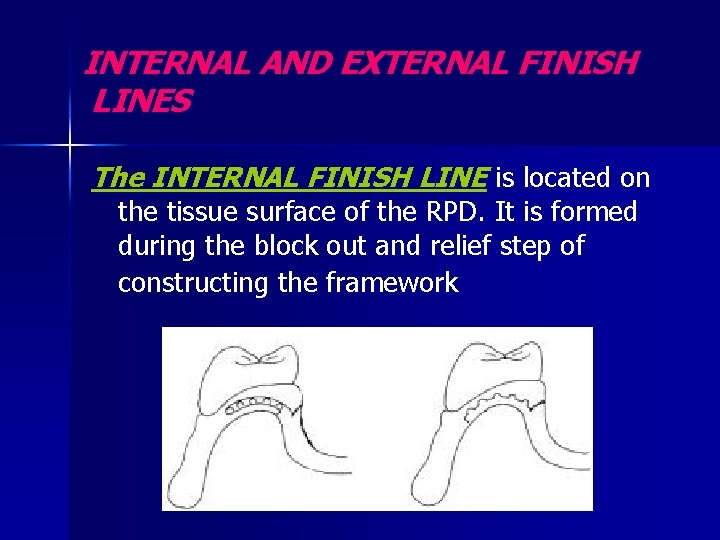 INTERNAL AND EXTERNAL FINISH LINES

The INTERNAL FINISH LINE is located on the tissue surface of the RPD. It is formed during the block out and relief step of constructing the framework